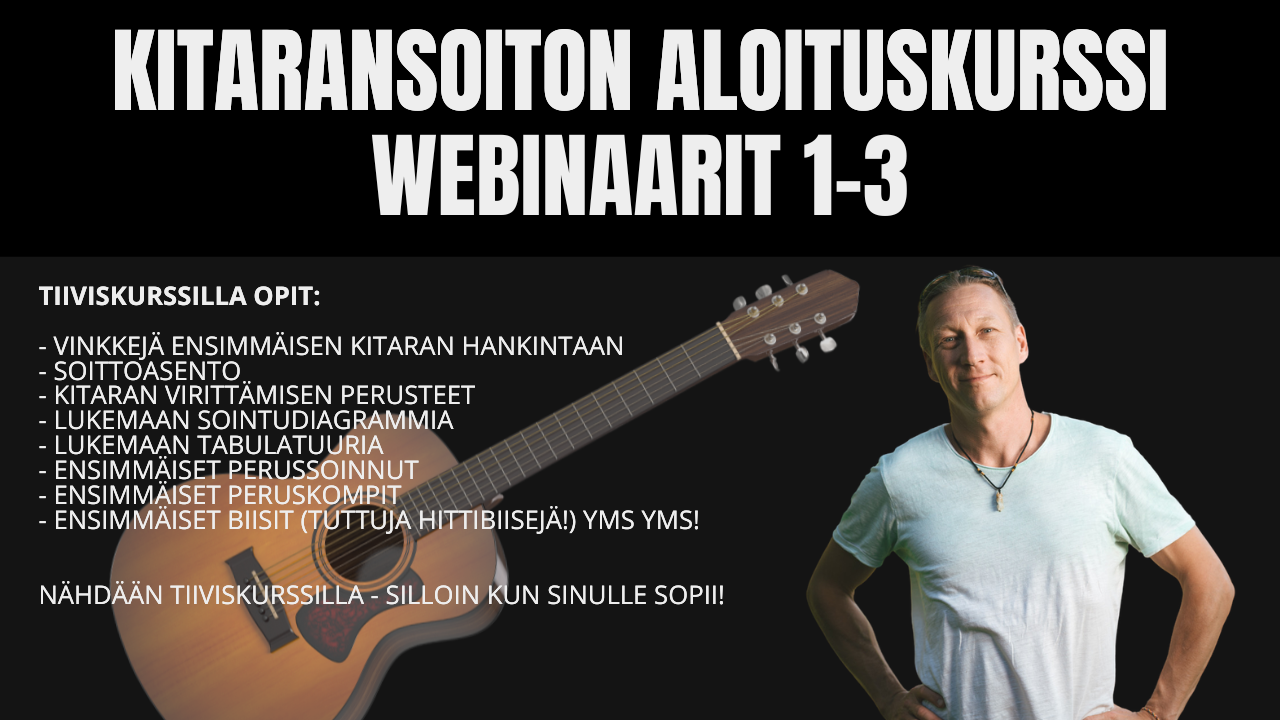 KITARANSOITON ALOITUSKURSSI
WEBINAARIT 1-3

TIIVISKURSSILLA OPIT:

- VINKKEJÄ ENSIMMÄISEN KITARAN HANKINTAAN
- SOITTOASENTO
- KITARAN VIRITTÄMISEN PERUSTEET
- LUKEMAAN SOINTUDIAGRAMMIA
- LUKEMAAN TABULATUURIA
- ENSIMMÄISET PERUSSOINNUT
- ENSIMMÄISET PERUSKOMPIT
- ENSIMMÄISET BIISIT (TUTTUJA HITTIBIISEJÄ!) YMS YMS!

NÄHDÄÄN TIIVISKURSSILLA - SILLOIN KUN SINULLE SOPII!